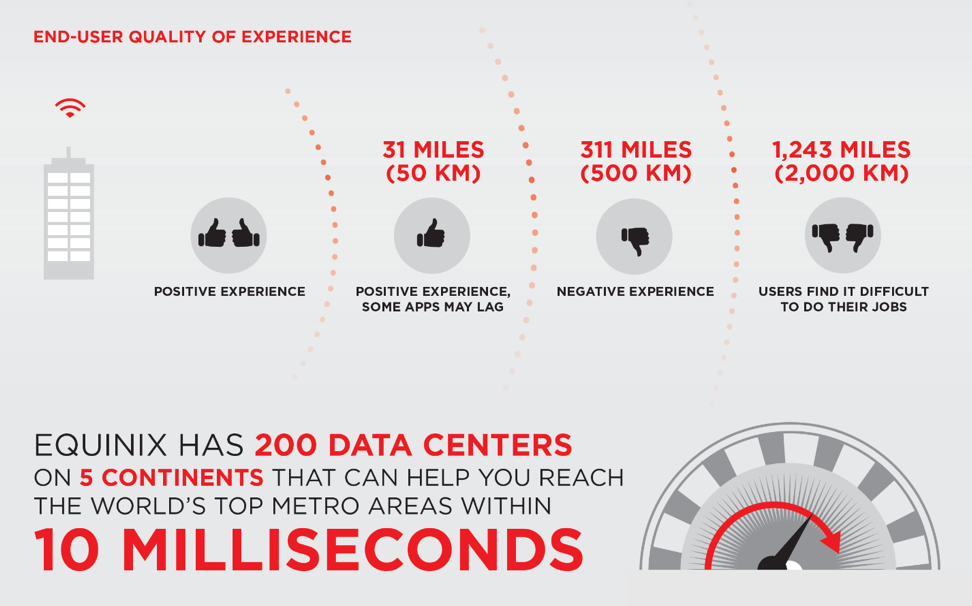 END-USER QUALITY OF EXPERIENCE

POSITIVE EXPERIENCE

31 MILES (50 KM)

POSITIVE EXPERIENCE, SOME APPS MAY LAG

311 MILES (500 KM)

NEGATIVE EXPERIENCE

1,243 MILES (2,000 KM)

USERS FIND IT DIFFICULT TO DO THEIR JOBS

EQUINIX HAS 200 DATA CENTERS ON 5 CONTINENTS THAT CAN HELP YOU REACH THE WORLD'S TOP METRO AREAS WITHIN

10 MILLISECONDS